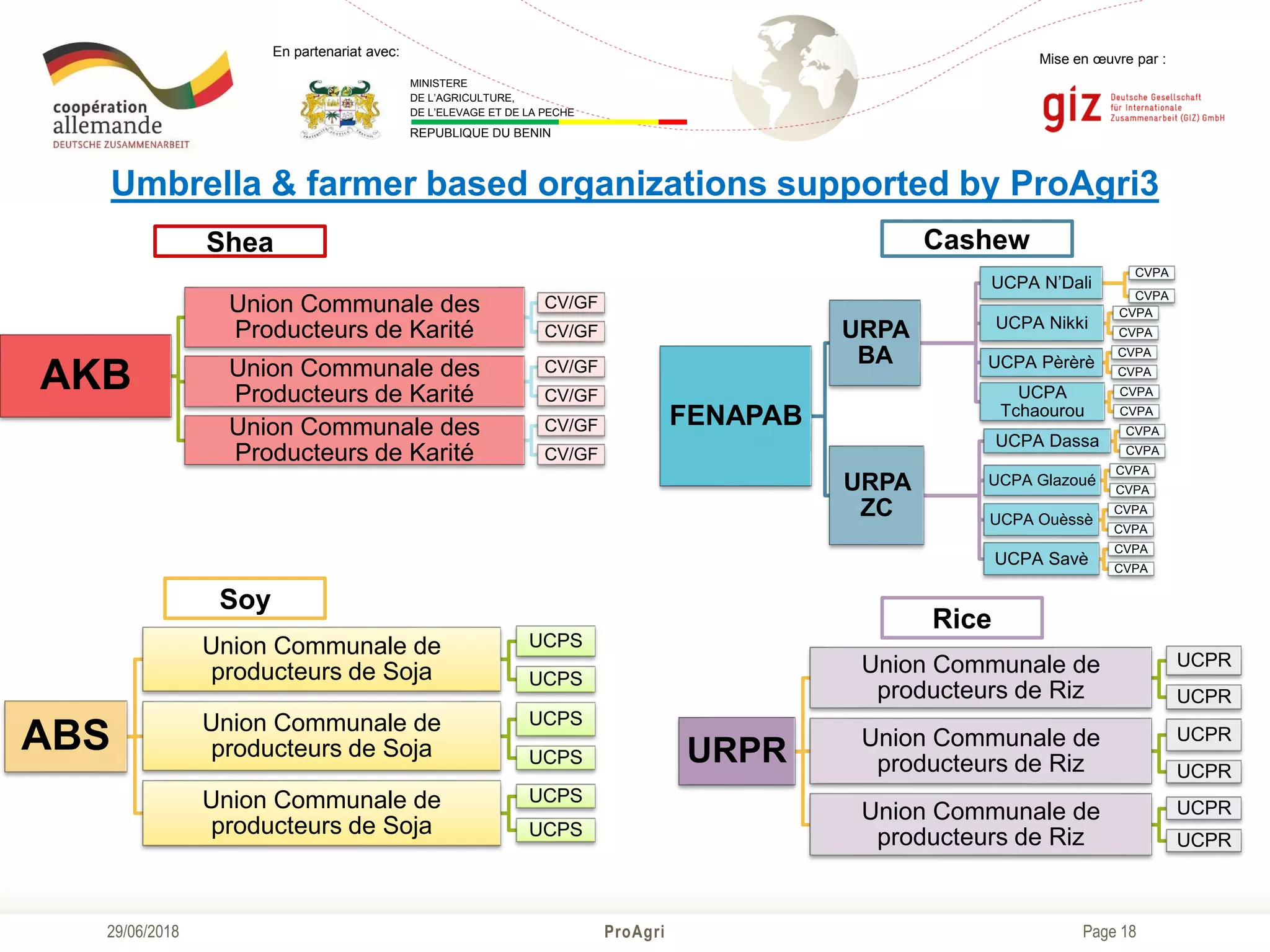 coopération allemande
DEUTSCHE ZUSAMMENARBEIT

En partenariat avec:

MINISTERE
DE L'AGRICULTURE,
DE L'ELEVAGE ET DE LA PECHE
REPUBLIQUE DU BENIN

Mise en œuvre par :

giz Deutsche Gesellschaft für Internationale Zusammenarbeit (GIZ) GmbH

Umbrella & farmer based organizations supported by ProAgri3

Shea

AKB

Union Communale des Producteurs de Karité
CV/GF
CV/GF
Union Communale des Producteurs de Karité
CV/GF
CV/GF
Union Communale des Producteurs de Karité
CV/GF
CV/GF

Cashew

FENAPAB

URPA BA
UCPA N'Dali
CVPA
CVPA
UCPA Nikki
CVPA
CVPA
UCPA Pèrèrè
CVPA
CVPA
UCPA Tchaourou
CVPA
CVPA

URPA ZC
UCPA Dassa
CVPA
CVPA
UCPA Glazoué
CVPA
CVPA
UCPA Ouèssè
CVPA
CVPA
UCPA Savè
CVPA
CVPA

Soy

ABS

Union Communale de producteurs de Soja
UCPS
UCPS
Union Communale de producteurs de Soja
UCPS
UCPS
Union Communale de producteurs de Soja
UCPS
UCPS

Rice

URPR

Union Communale de producteurs de Riz
UCPR
UCPR
Union Communale de producteurs de Riz
UCPR
UCPR
Union Communale de producteurs de Riz
UCPR
UCPR

29/06/2018
ProAgri
Page 18